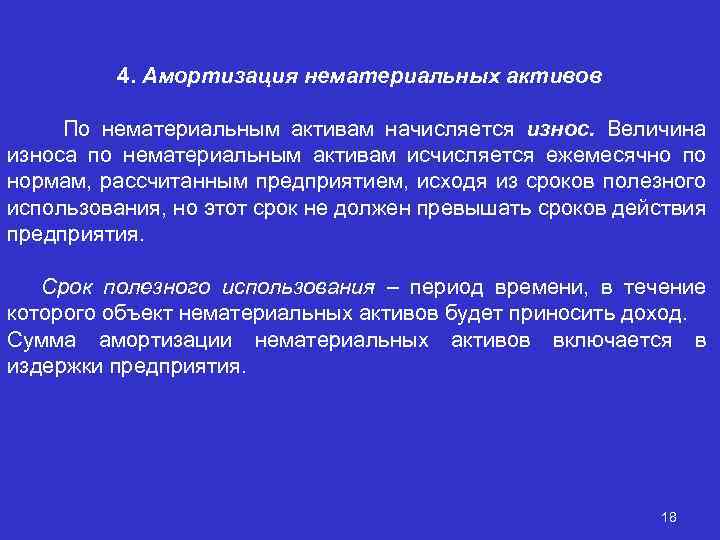 4. Амортизация нематериальных активов

По нематериальным активам начисляется износ. Величина износа по нематериальным активам исчисляется ежемесячно по нормам, рассчитанным предприятием, исходя из сроков полезного использования, но этот срок не должен превышать сроков действия предприятия.

Срок полезного использования – период времени, в течение которого объект нематериальных активов будет приносить доход.
Сумма амортизации нематериальных активов включается в издержки предприятия.

18